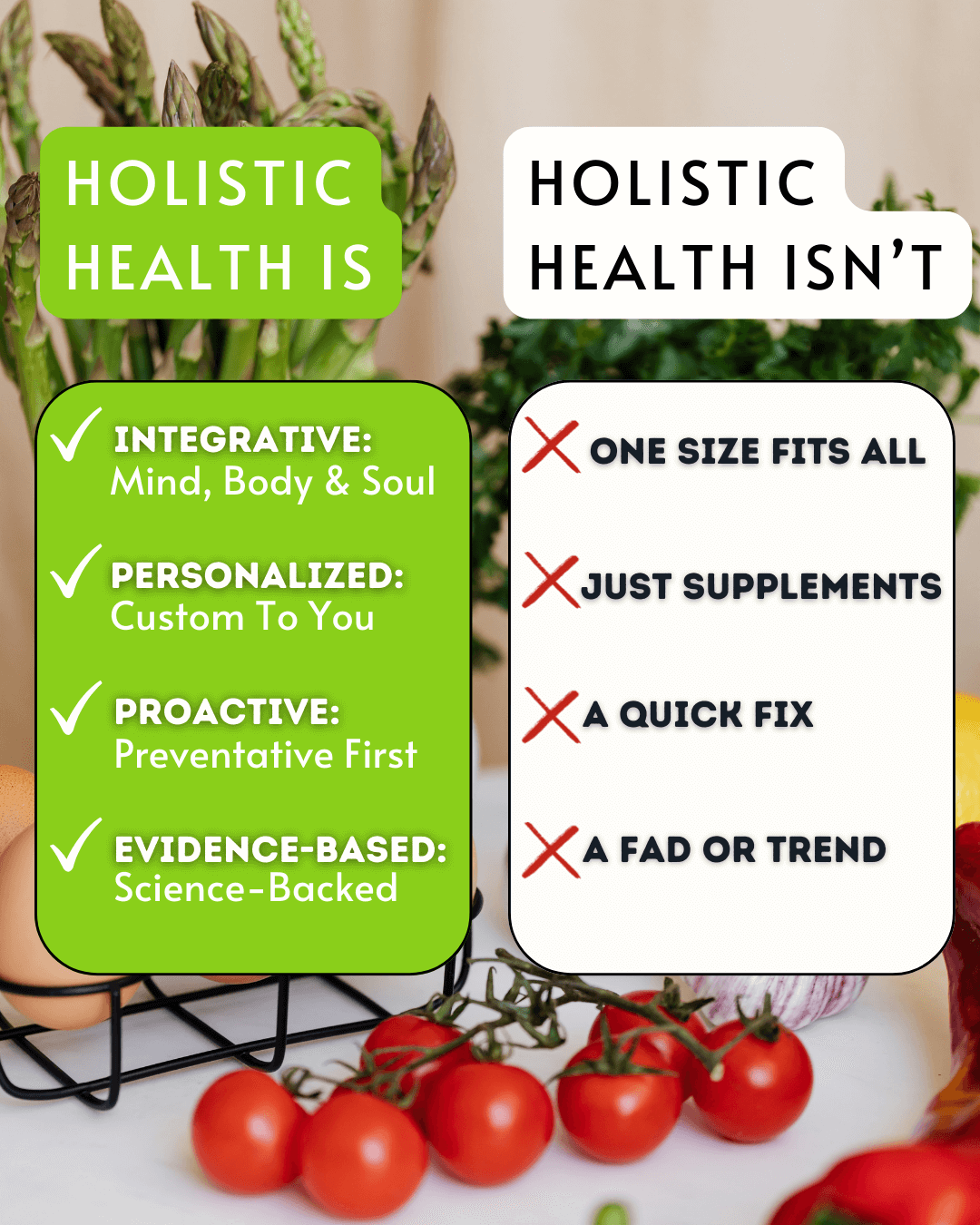 HOLISTIC HEALTH IS

INTEGRATIVE: Mind, Body & Soul

PERSONALIZED: Custom To You

PROACTIVE: Preventative First

EVIDENCE-BASED: Science-Backed

HOLISTIC HEALTH ISN'T

ONE SIZE FITS ALL

JUST SUPPLEMENTS

A QUICK FIX

A FAD OR TREND